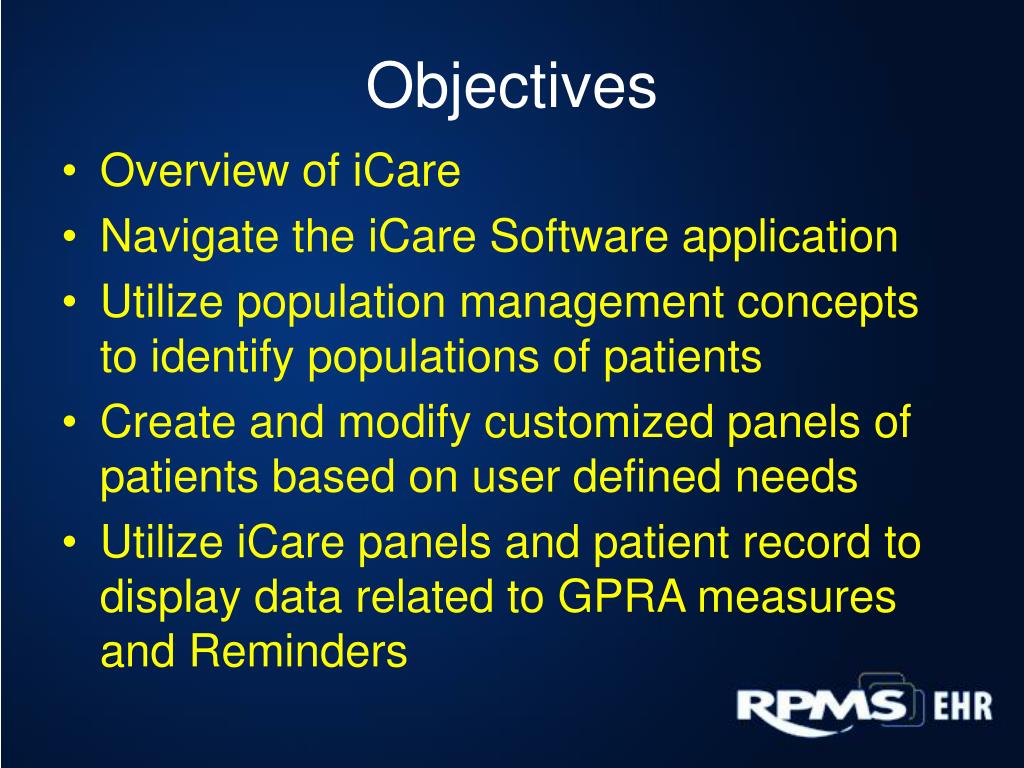 Objectives

• Overview of iCare
• Navigate the iCare Software application
• Utilize population management concepts to identify populations of patients
• Create and modify customized panels of patients based on user defined needs
• Utilize iCare panels and patient record to display data related to GPRA measures and Reminders

RPMS EHR